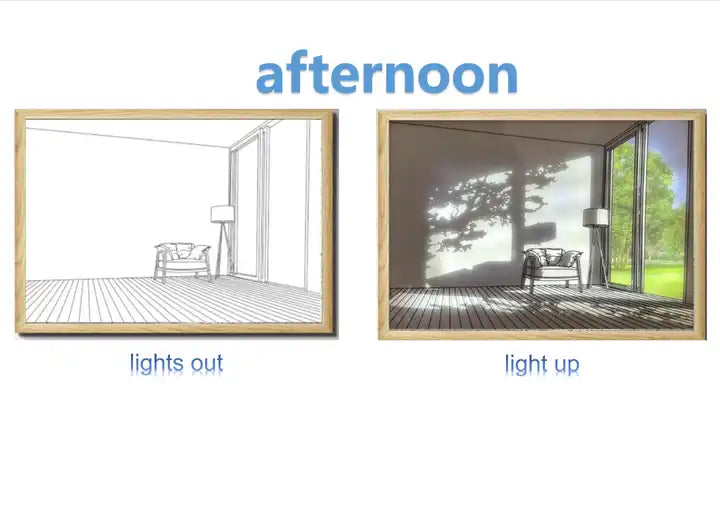 afternoon

lights out

light up